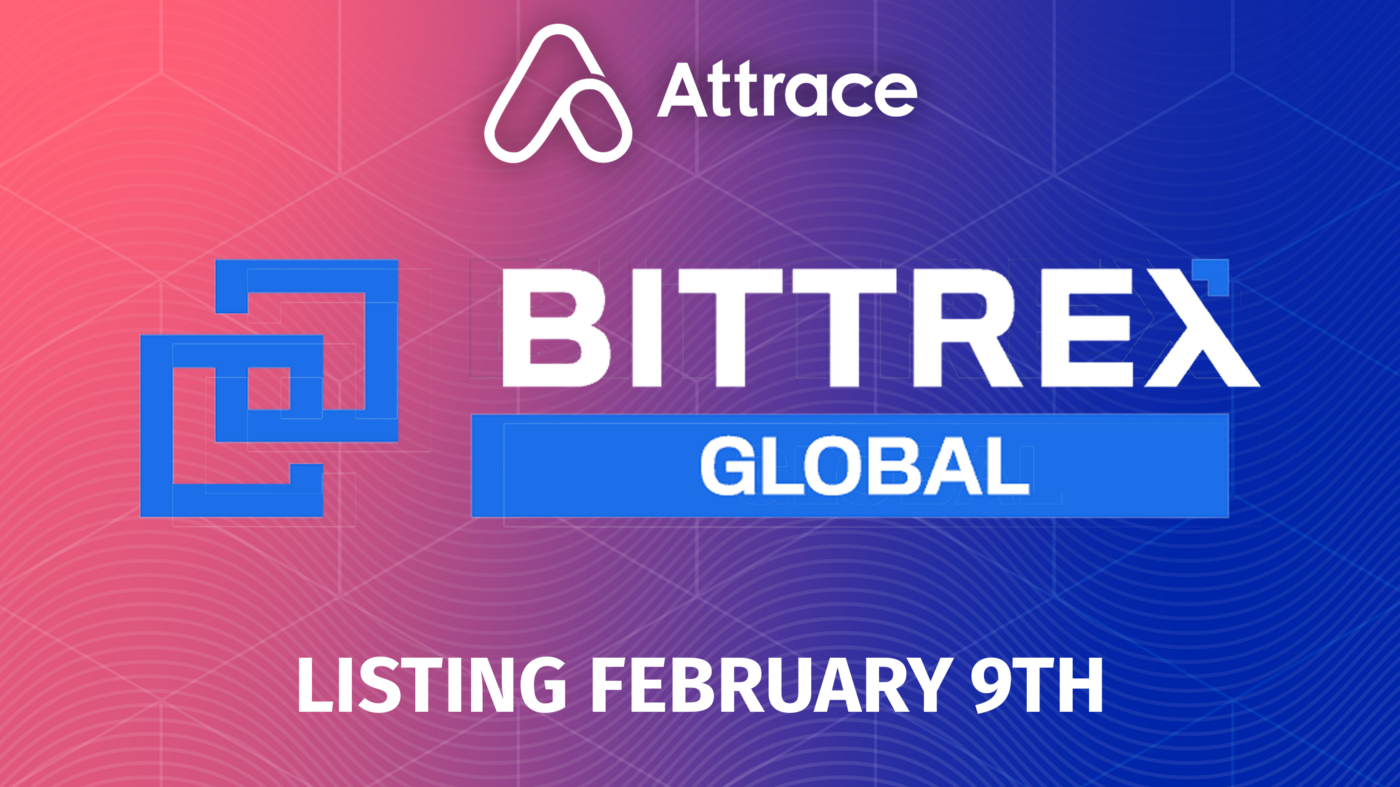 Attrace

BITTREX
GLOBAL

LISTING FEBRUARY 9TH